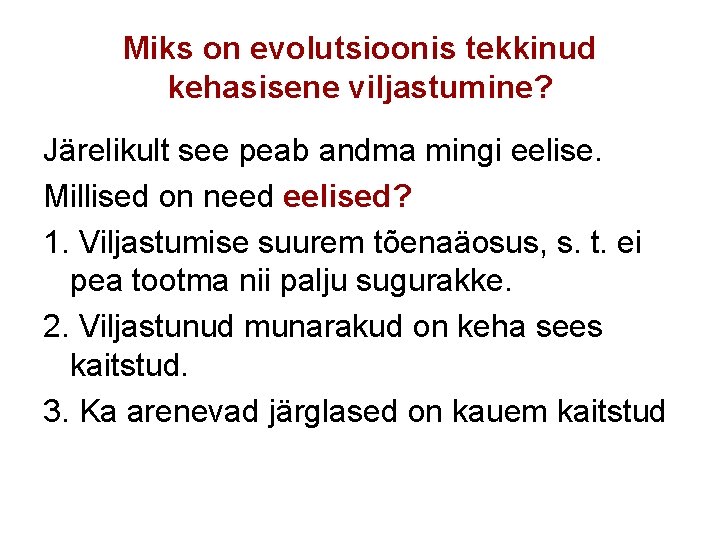 Miks on evolutsioonis tekkinud kehasisene viljastumine?

Järelikult see peab andma mingi eelise.

Millised on need eelised?

1. Viljastumise suurem tõenaäosus, s. t. ei pea tootma nii palju sugurakke.

2. Viljastunud munarakud on keha sees kaitstud.

3. Ka arenevad järglased on kauem kaitstud